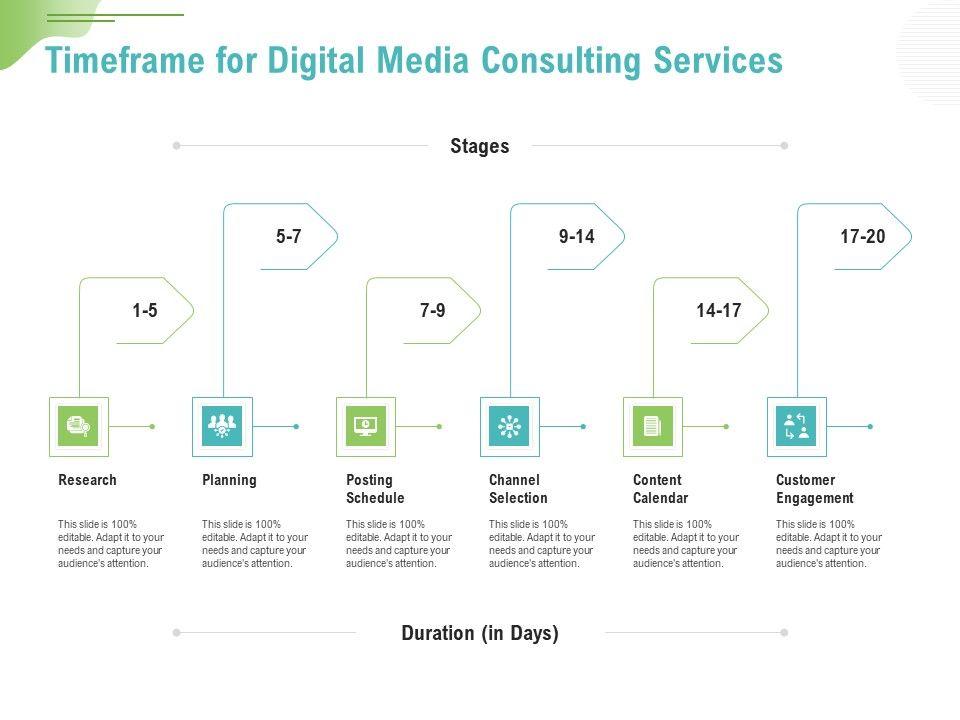 Timeframe for Digital Media Consulting Services

Stages

1-5

5-7

7-9

9-14

14-17

17-20

Research

This slide is 100% editable. Adapt it to your needs and capture your audience's attention.

Planning

This slide is 100% editable. Adapt it to your needs and capture your audience's attention.

Posting Schedule

This slide is 100% editable. Adapt it to your needs and capture your audience's attention.

Channel Selection

This slide is 100% editable. Adapt it to your needs and capture your audience's attention.

Content Calendar

This slide is 100% editable. Adapt it to your needs and capture your audience's attention.

Customer Engagement

This slide is 100% editable. Adapt it to your needs and capture your audience's attention.

Duration (in Days)